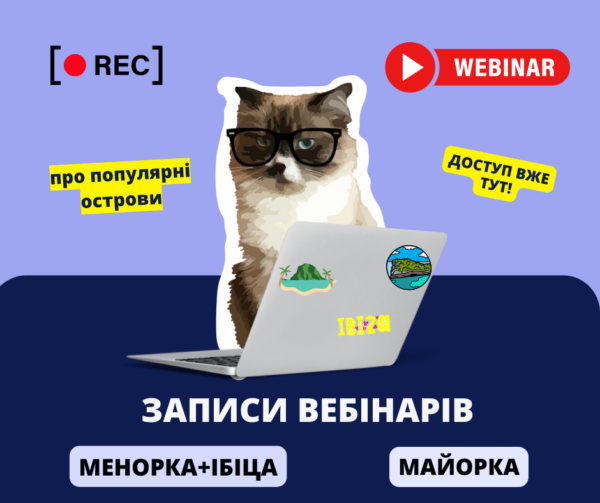 [ REC ]

WEBINAR

про популярні острови

ДОСТУП ВЖЕ ТУТ!

IBIZA

ЗАПИСИ ВЕБІНАРІВ

МЕНОРКА+ІБІЦА

МАЙОРКА